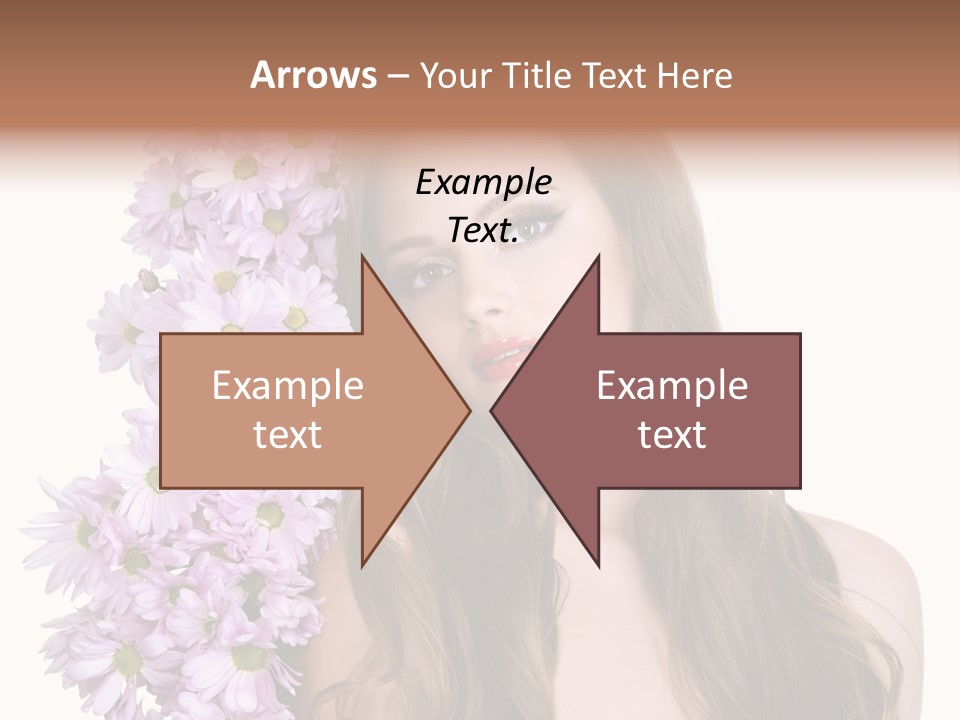 Arrows – Your Title Text Here

Example Text.

Example text

Example text